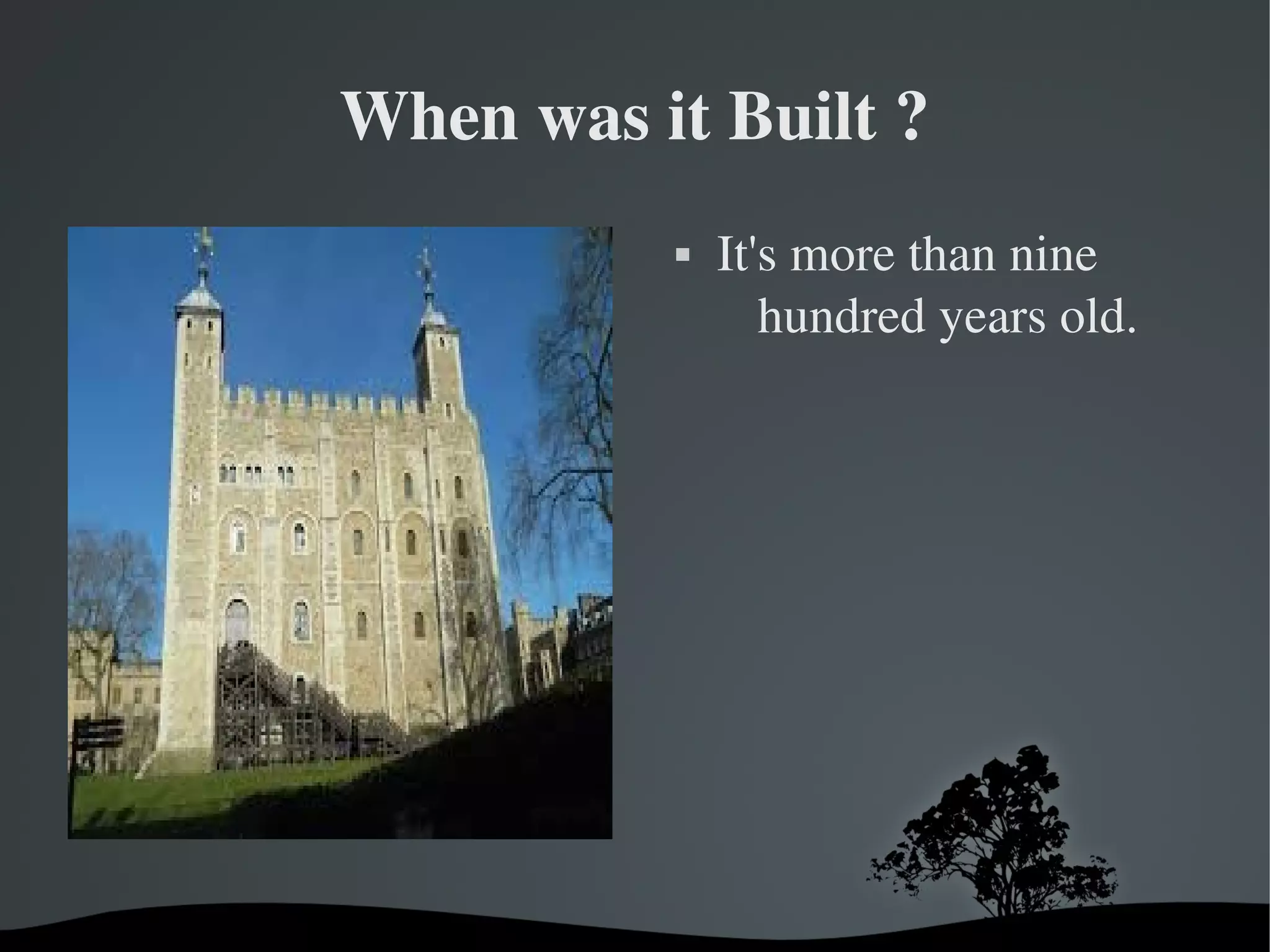 When was it Built ?

▪ It's more than nine hundred years old.